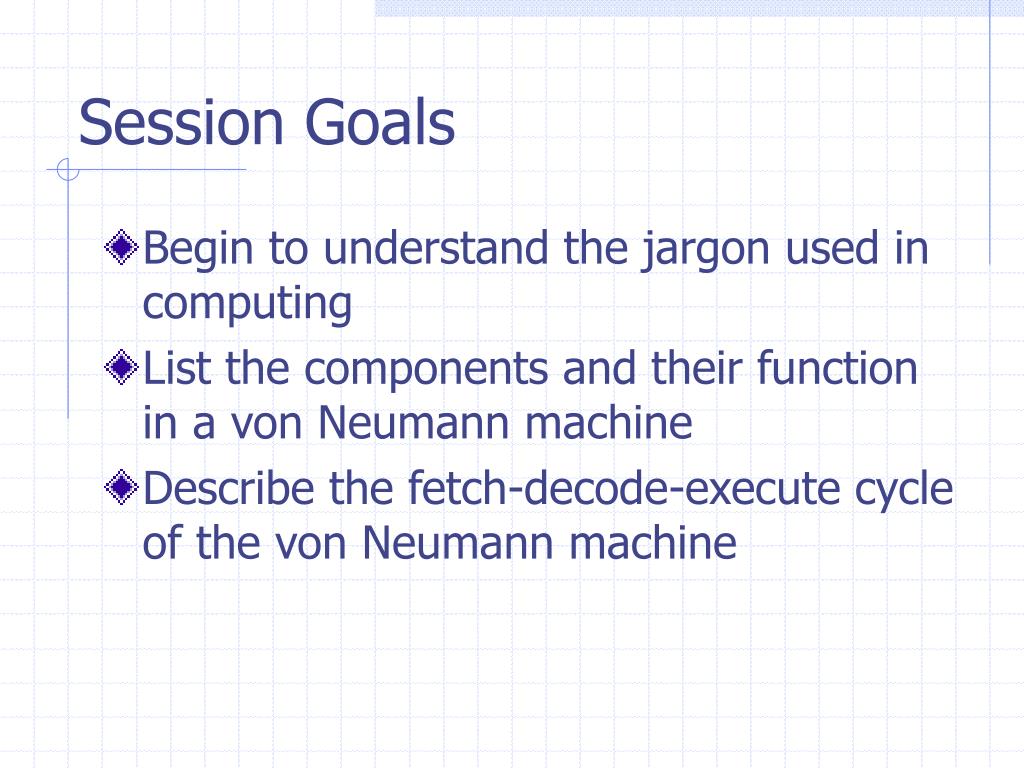 Session Goals

Begin to understand the jargon used in computing

List the components and their function in a von Neumann machine

Describe the fetch-decode-execute cycle of the von Neumann machine